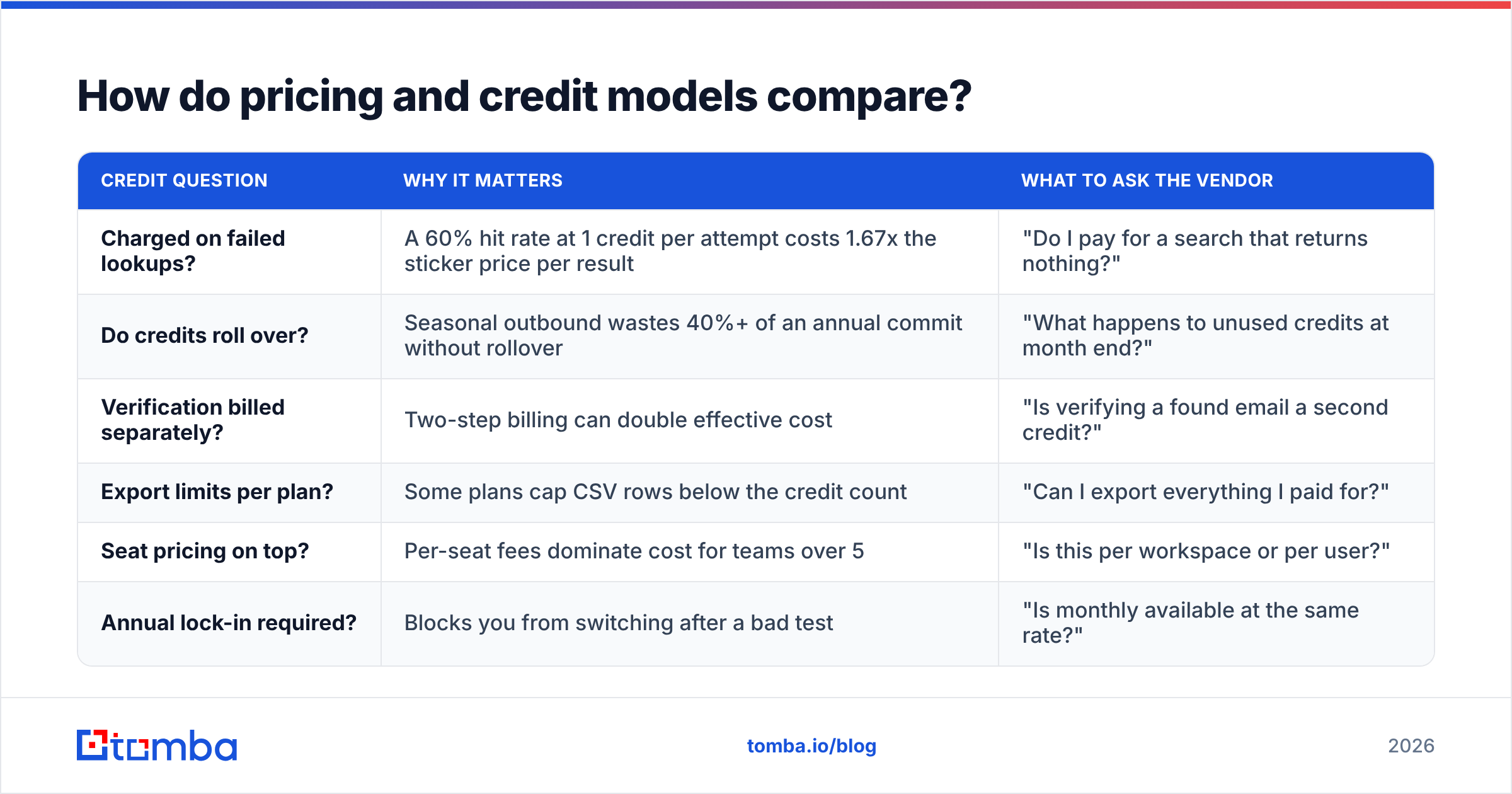 How do pricing and credit models compare?

| CREDIT QUESTION | WHY IT MATTERS | WHAT TO ASK THE VENDOR |
|---|---|---|
| Charged on failed lookups? | A 60% hit rate at 1 credit per attempt costs 1.67x the sticker price per result | "Do I pay for a search that returns nothing?" |
| Do credits roll over? | Seasonal outbound wastes 40%+ of an annual commit without rollover | "What happens to unused credits at month end?" |
| Verification billed separately? | Two-step billing can double effective cost | "Is verifying a found email a second credit?" |
| Export limits per plan? | Some plans cap CSV rows below the credit count | "Can I export everything I paid for?" |
| Seat pricing on top? | Per-seat fees dominate cost for teams over 5 | "Is this per workspace or per user?" |
| Annual lock-in required? | Blocks you from switching after a bad test | "Is monthly available at the same rate?" |

tomba

tomba.io/blog

2026